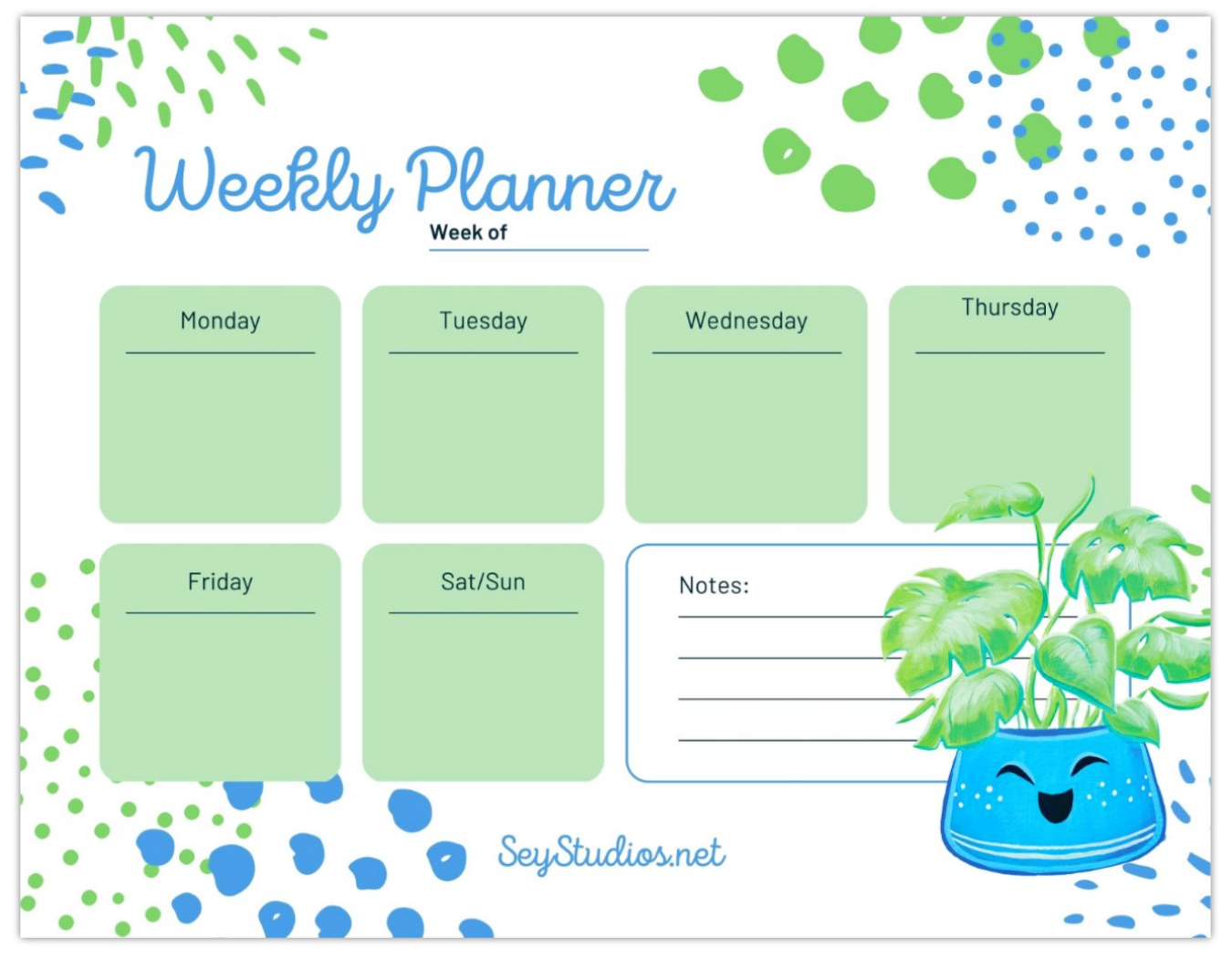 Weekly Planner

Week of

Monday

Tuesday

Wednesday

Thursday

Friday

Sat/Sun

Notes:

SeyStudios.net